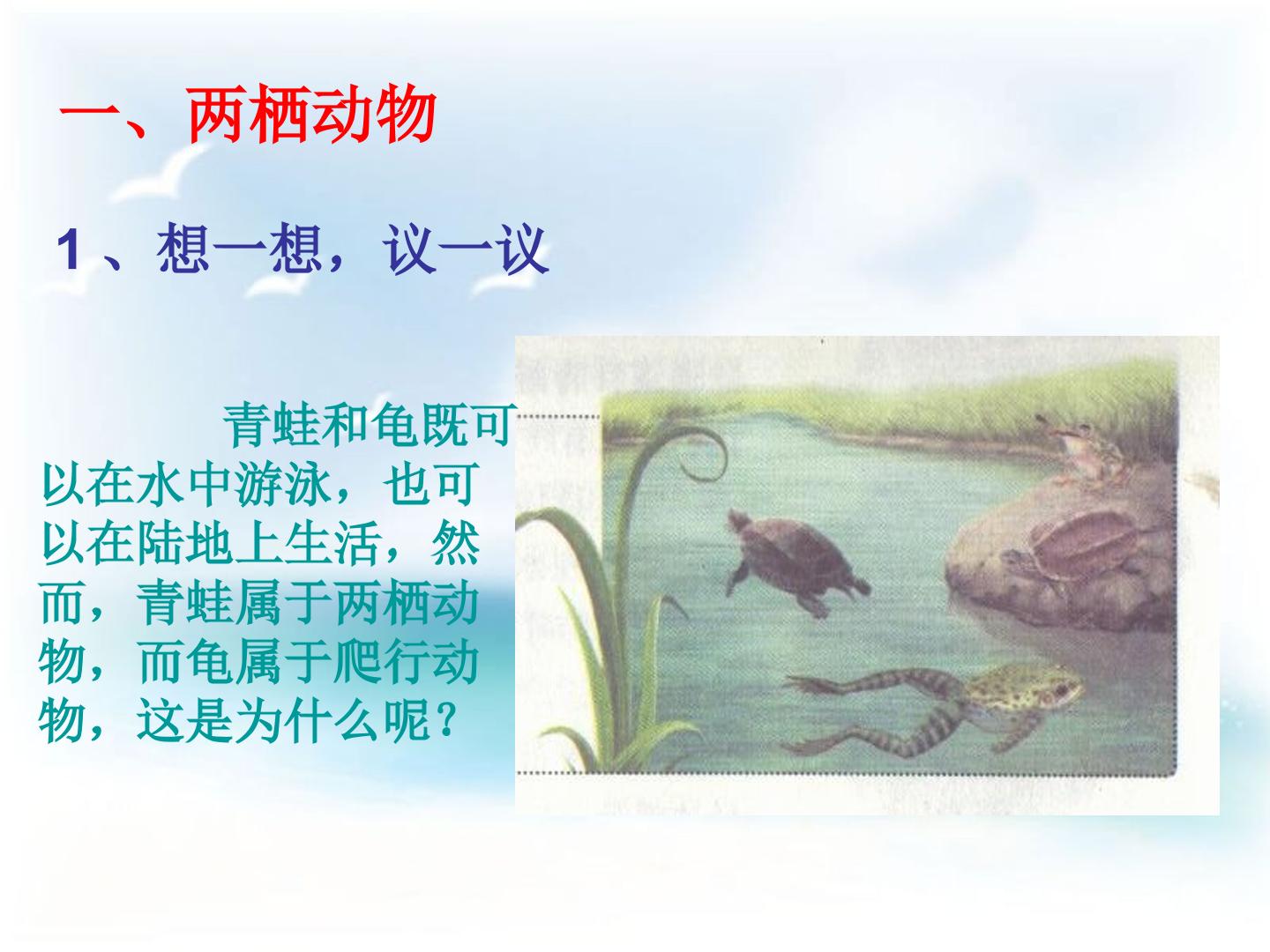 一、两栖动物

1、想一想，议一议

青蛙和龟既可以在水中游泳，也可以在陆地上生活，然而，青蛙属于两栖动物，而龟属于爬行动物，这是为什么呢？